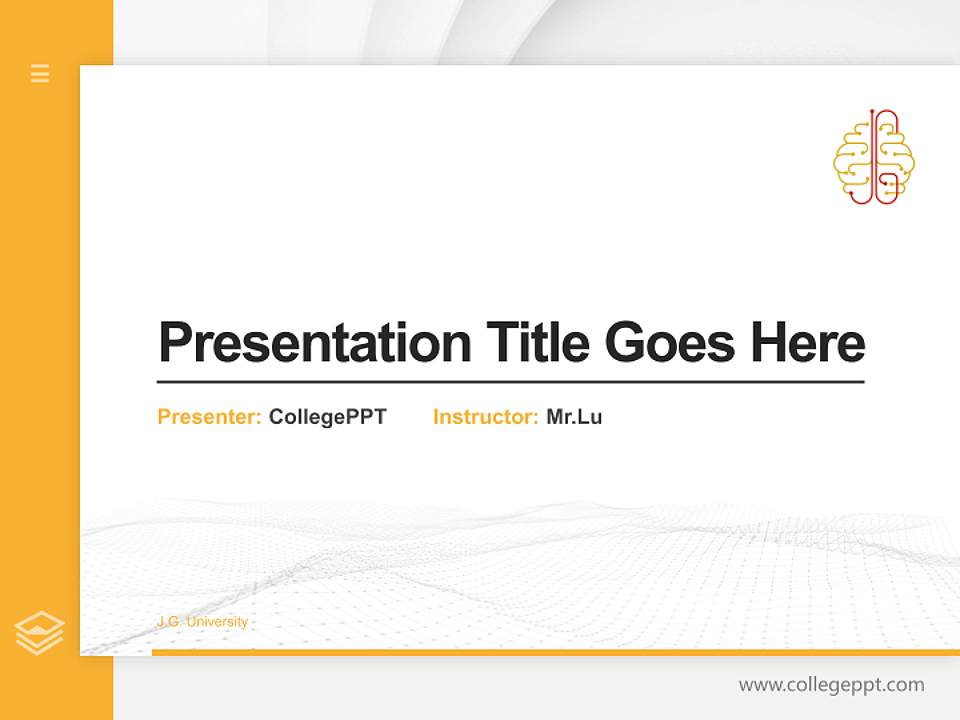 Presentation Title Goes Here

Presenter: CollegePPT Instructor: Mr.Lu

J.G. University

www.collegeppt.com